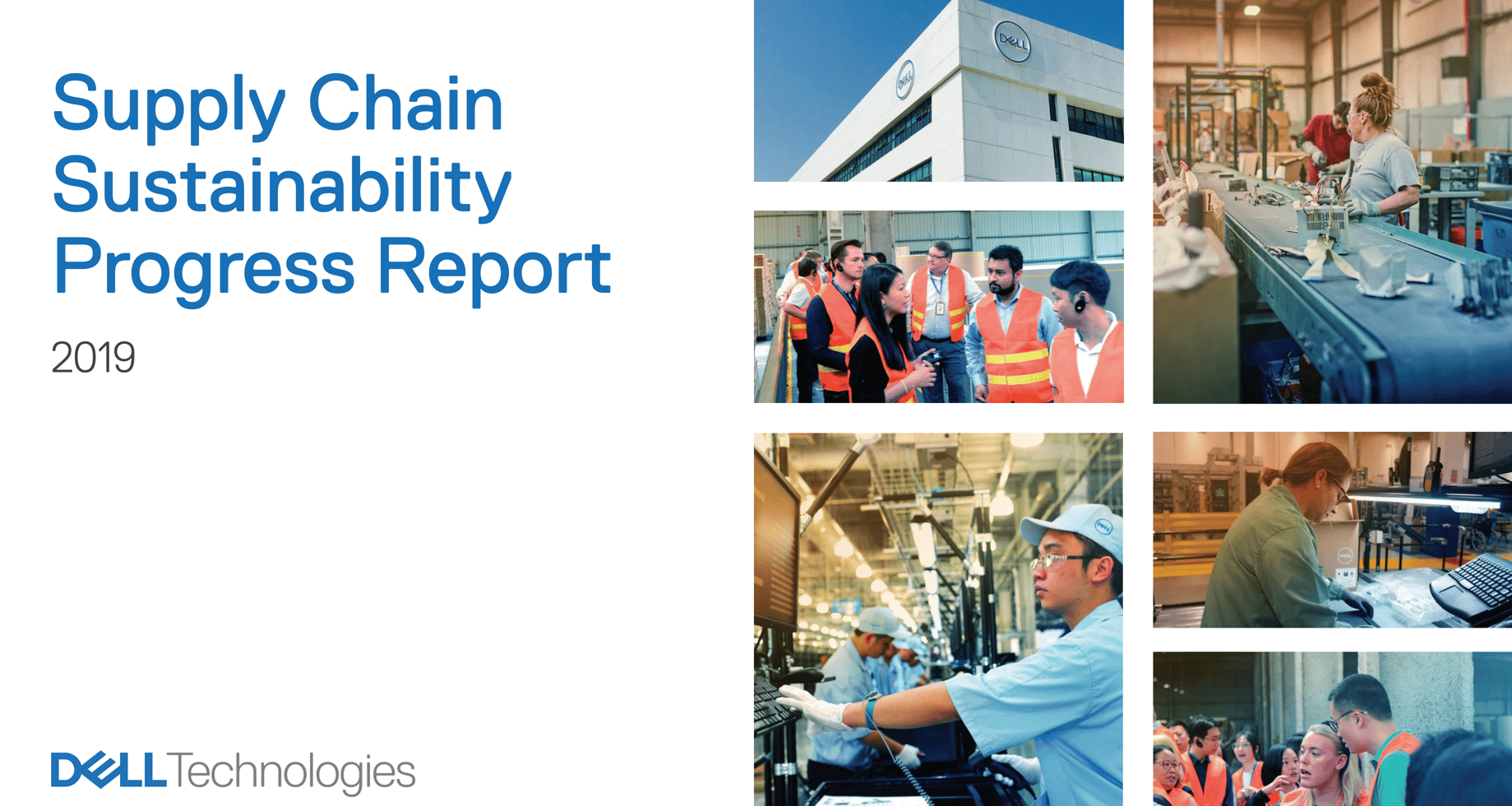 Supply Chain Sustainability Progress Report

2019

DELL Technologies

DELL

DELL